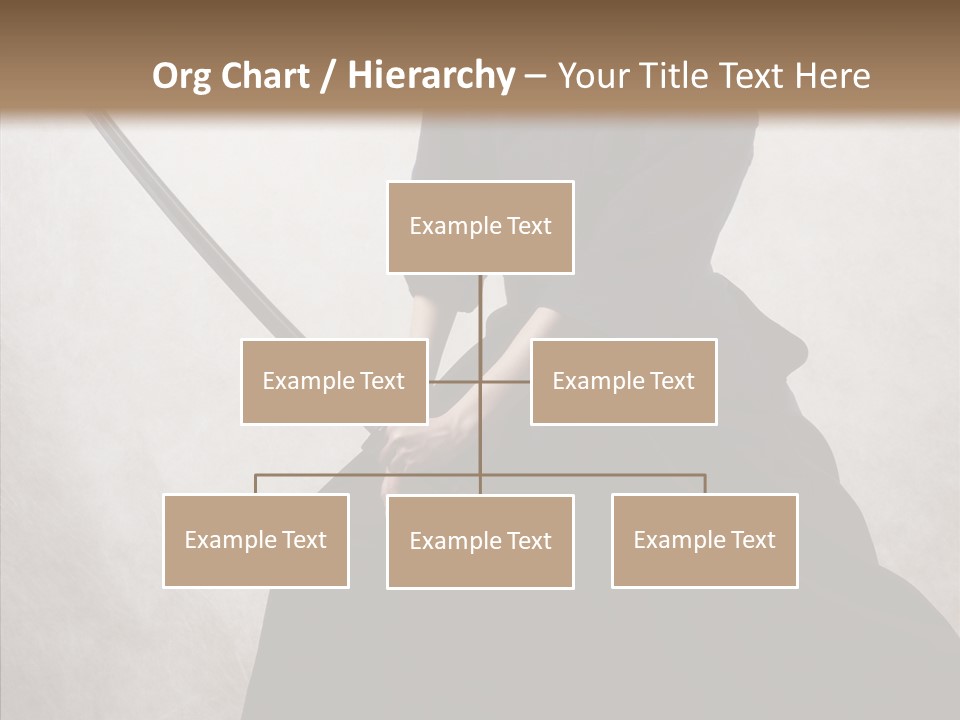 Org Chart / Hierarchy – Your Title Text Here

Example Text

Example Text

Example Text

Example Text

Example Text

Example Text